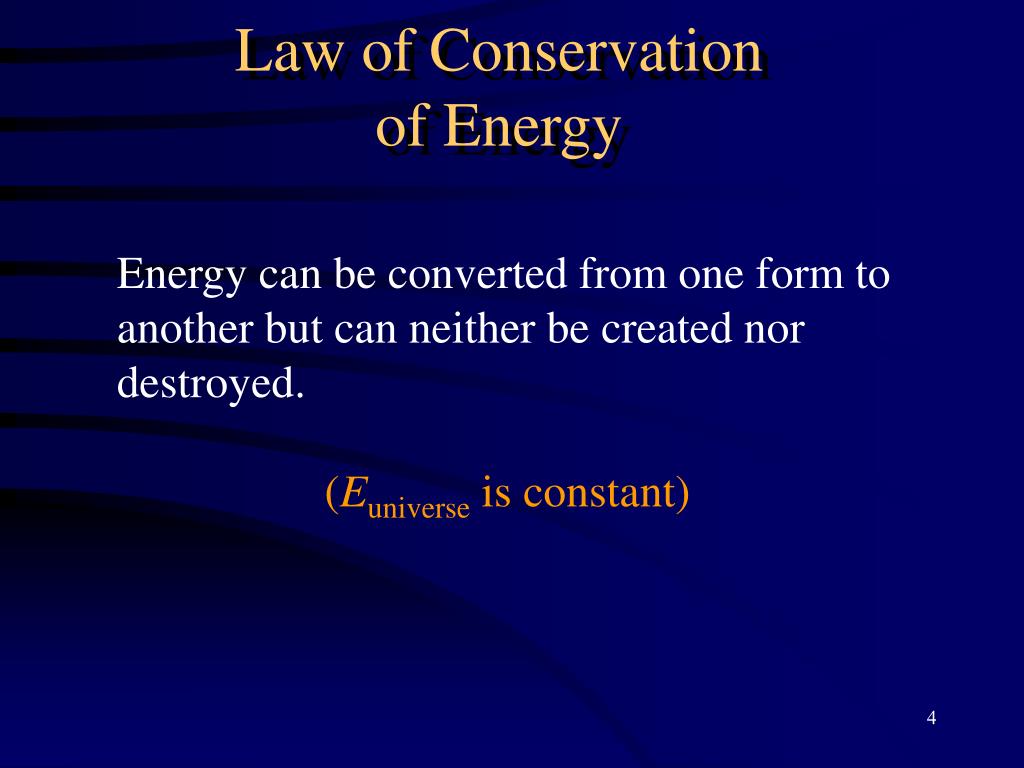 Law of Conservation of Energy

Energy can be converted from one form to another but can neither be created nor destroyed.

($E_{\text{universe}}$ is constant)

4